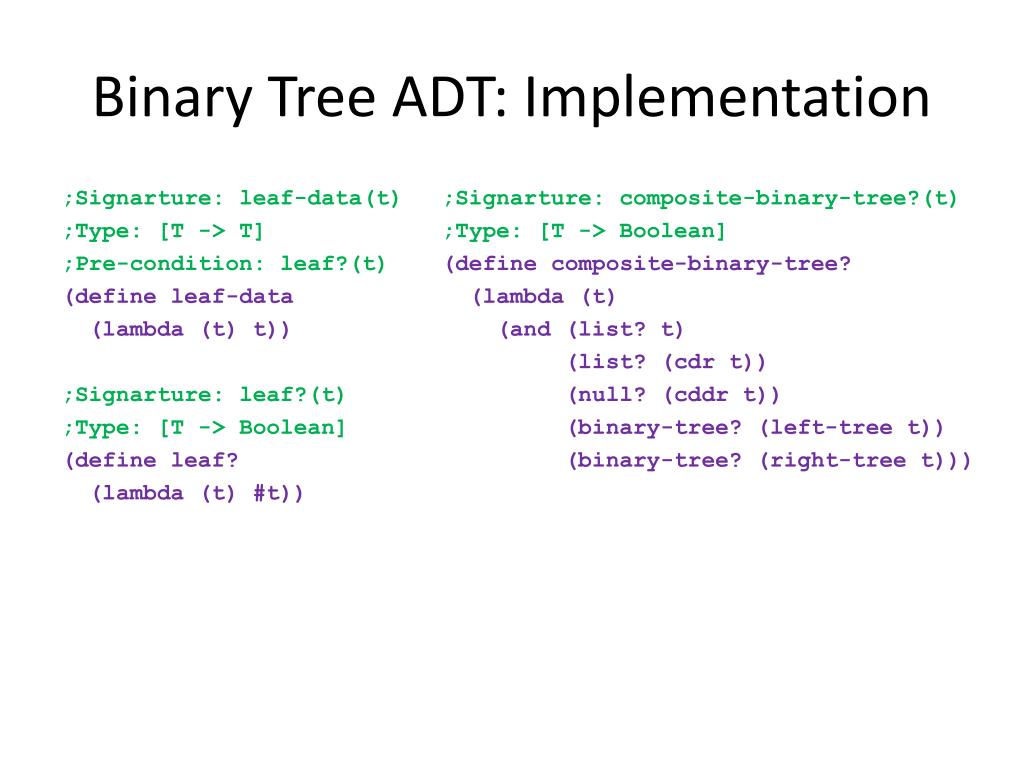 Binary Tree ADT: Implementation

;Signarture: leaf-data(t)
;Type: [T -> T]
;Pre-condition: leaf?(t)
(define leaf-data
  (lambda (t) t))

;Signarture: leaf?(t)
;Type: [T -> Boolean]
(define leaf?
  (lambda (t) #t))

;Signarture: composite-binary-tree?(t)
;Type: [T -> Boolean]
(define composite-binary-tree?
  (lambda (t)
    (and (list? t)
         (list? (cdr t))
         (null? (cddr t))
         (binary-tree? (left-tree t))
         (binary-tree? (right-tree t)))